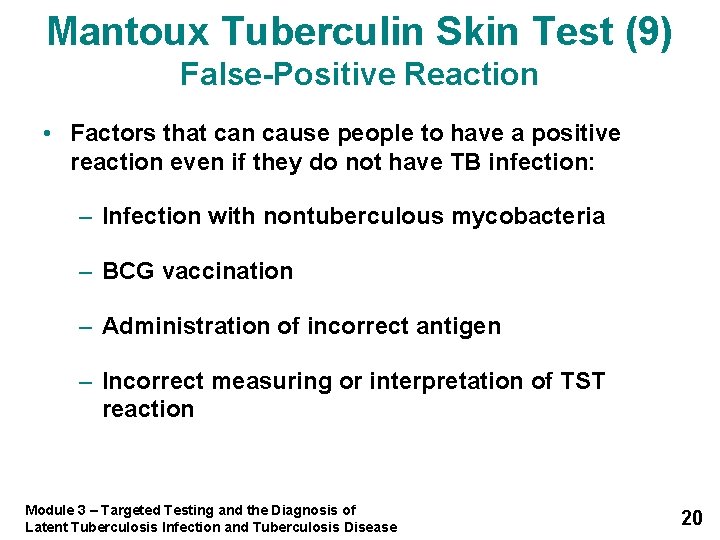 Mantoux Tuberculin Skin Test (9)
False-Positive Reaction

• Factors that can cause people to have a positive reaction even if they do not have TB infection:

– Infection with nontuberculous mycobacteria

– BCG vaccination

– Administration of incorrect antigen

– Incorrect measuring or interpretation of TST reaction

Module 3 – Targeted Testing and the Diagnosis of Latent Tuberculosis Infection and Tuberculosis Disease

20